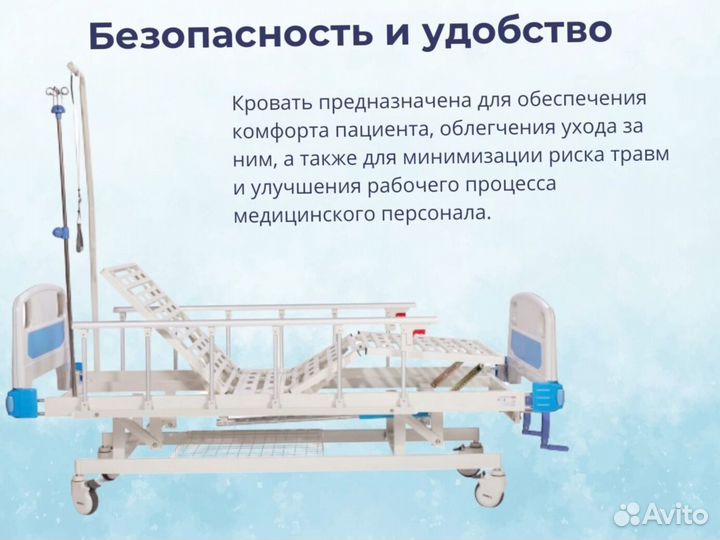 Безопасность и удобство

Кровать предназначена для обеспечения комфорта пациента, облегчения ухода за ним, а также для минимизации риска травм и улучшения рабочего процесса медицинского персонала.

Avito